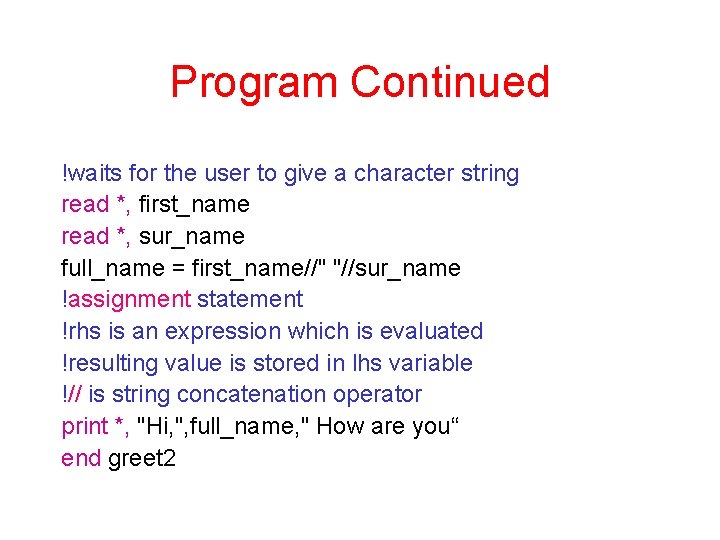 Program Continued

!waits for the user to give a character string
read *, first_name
read *, sur_name
full_name = first_name//" "//sur_name
!assignment statement
!rhs is an expression which is evaluated
!resulting value is stored in lhs variable
!// is string concatenation operator
print *, "Hi,",full_name," How are you“
end greet2